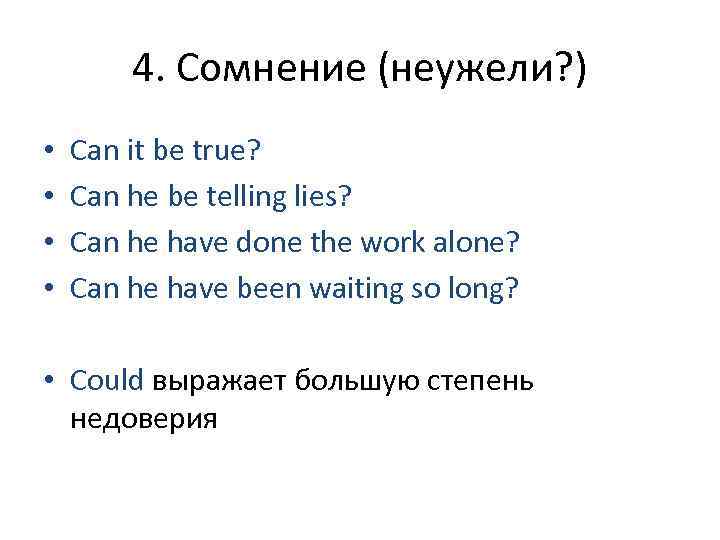 4. Сомнение (неужели?)

• Can it be true?
• Can he be telling lies?
• Can he have done the work alone?
• Can he have been waiting so long?

• Could выражает большую степень недоверия